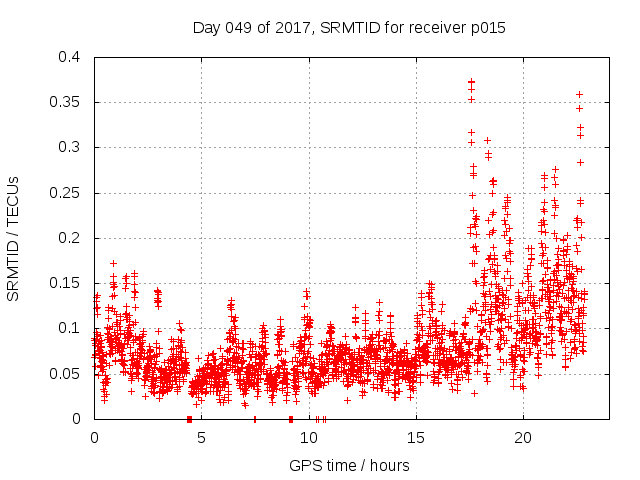 Day 049 of 2017, SRMTID for receiver p015

SRMTID / TECUs

0.4
0.35
0.3
0.25
0.2
0.15
0.1
0.05
0

0
5
10
15
20

GPS time / hours